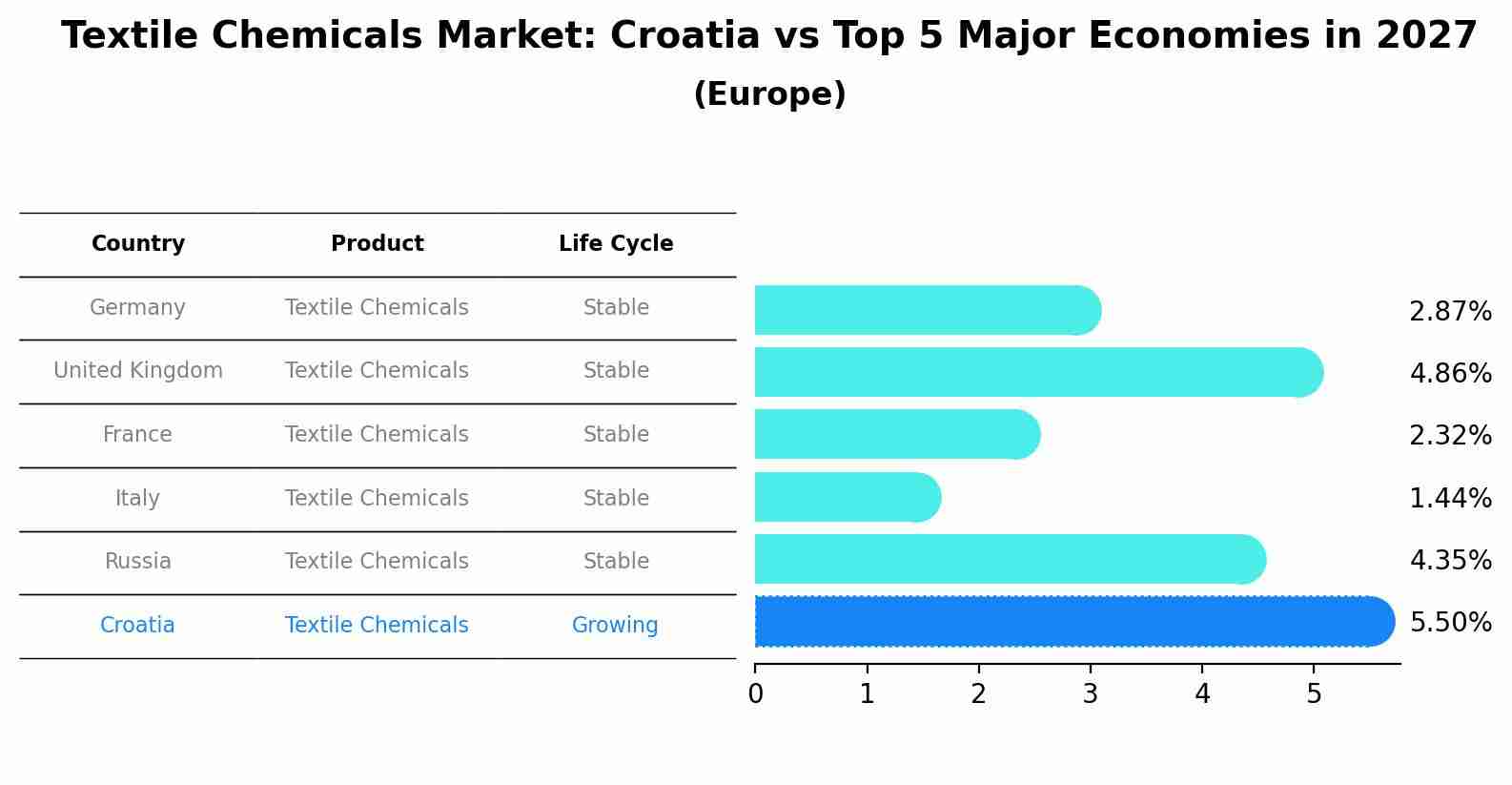 Textile Chemicals Market: Croatia vs Top 5 Major Economies in 2027
(Europe)

| Country | Product | Life Cycle |
|---|---|---|
| Germany | Textile Chemicals | Stable |
| United Kingdom | Textile Chemicals | Stable |
| France | Textile Chemicals | Stable |
| Italy | Textile Chemicals | Stable |
| Russia | Textile Chemicals | Stable |
| Croatia | Textile Chemicals | Growing |

2.87%
4.86%
2.32%
1.44%
4.35%
5.50%

0 1 2 3 4 5